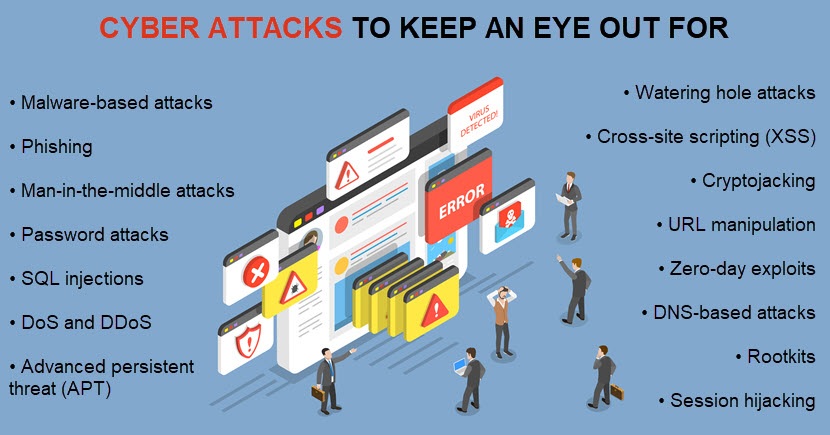 CYBER ATTACKS TO KEEP AN EYE OUT FOR

• Malware-based attacks

• Phishing

• Man-in-the-middle attacks

• Password attacks

• SQL injections

• DoS and DDoS

• Advanced persistent threat (APT)

VIRUS DETECTED!

ERROR

• Watering hole attacks

• Cross-site scripting (XSS)

• Cryptojacking

• URL manipulation

• Zero-day exploits

• DNS-based attacks

• Rootkits

• Session hijacking